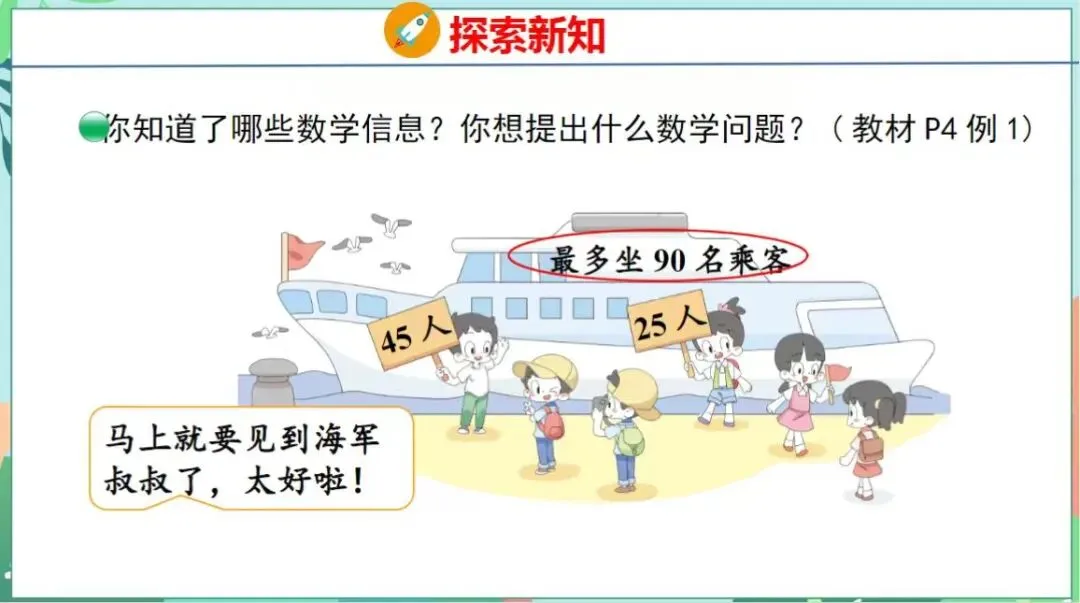 探索新知

你知道了哪些数学信息？你想提出什么数学问题？（教材 P4 例 1）

最多坐 90 名乘客

45 人

25 人

马上就要见到海军叔叔了，太好啦！